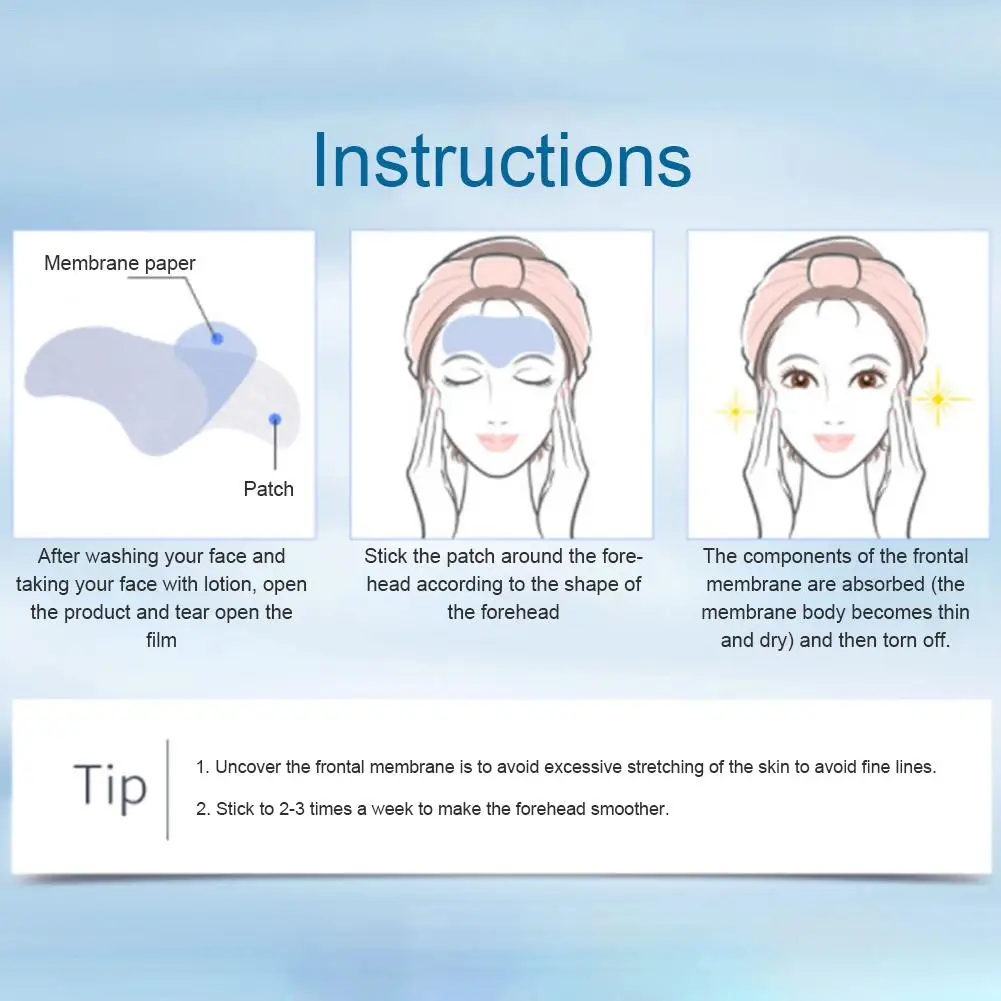 Instructions

Membrane paper

Patch

After washing your face and taking your face with lotion, open the product and tear open the film

Stick the patch around the forehead according to the shape of the forehead

The components of the frontal membrane are absorbed (the membrane body becomes thin and dry) and then torn off.

Tip

1. Uncover the frontal membrane is to avoid excessive stretching of the skin to avoid fine lines.

2. Stick to 2-3 times a week to make the forehead smoother.